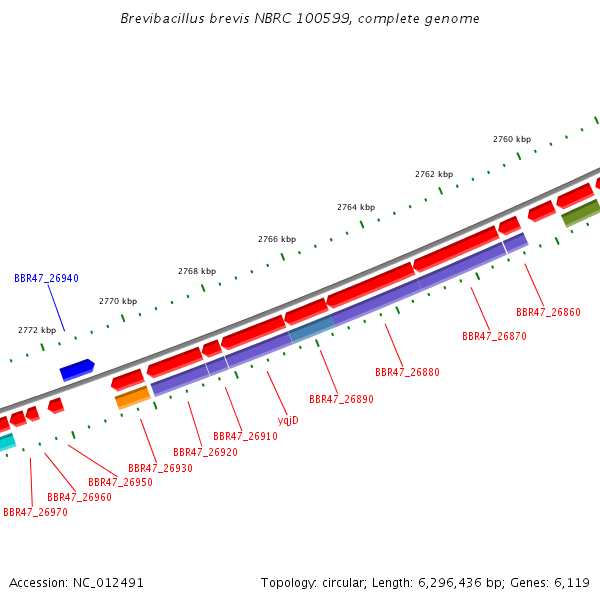 Brevibacillus brevis NBRC 100599, complete genome

2760 kbp
2762 kbp
2764 kbp
2766 kbp
2768 kbp
2770 kbp
2772 kbp

BBR47_26940

BBR47_26860
BBR47_26870
BBR47_26880
BBR47_26890
yqjD
BBR47_26910
BBR47_26920
BBR47_26930
BBR47_26950
BBR47_26960
BBR47_26970

Accession: NC_012491
Topology: circular; Length: 6,296,436 bp; Genes: 6,119